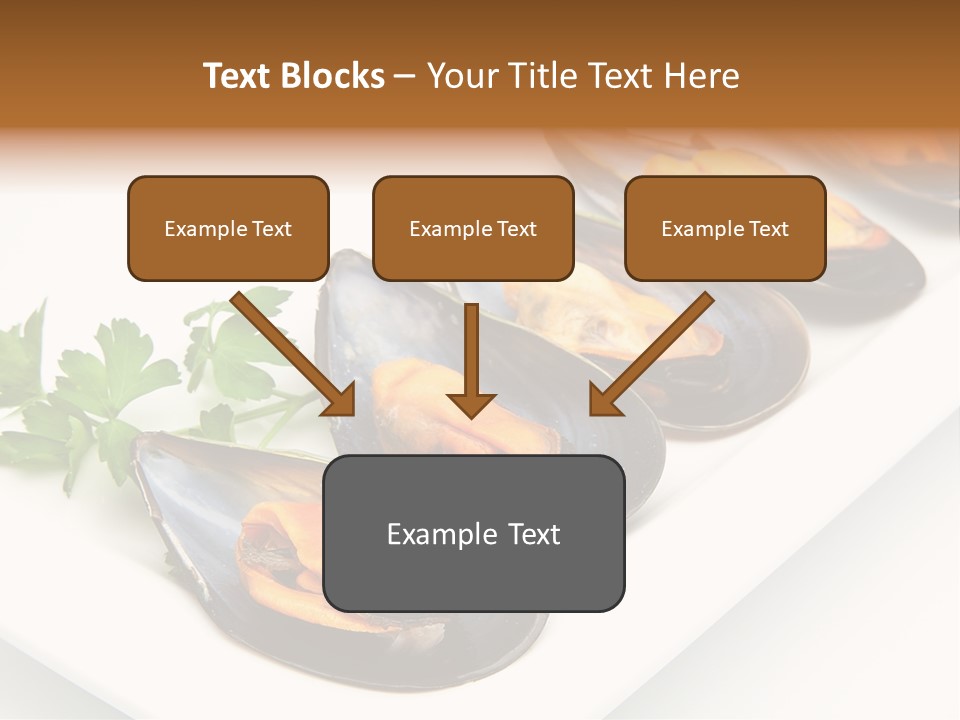 Text Blocks – Your Title Text Here

Example Text

Example Text

Example Text

Example Text